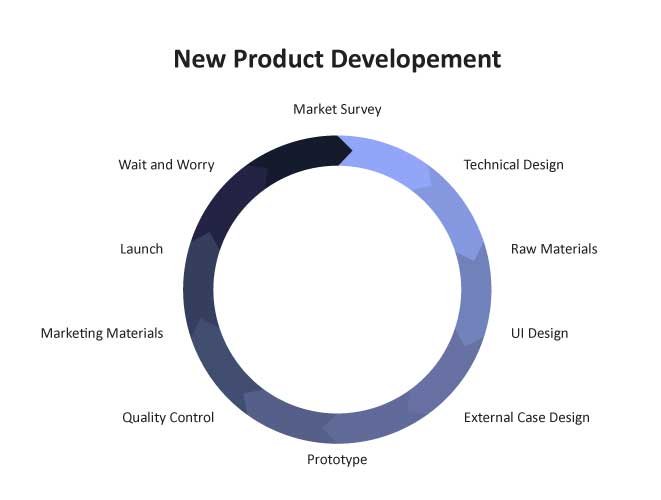 New Product Developement

Market Survey

Technical Design

Raw Materials

UI Design

External Case Design

Prototype

Quality Control

Marketing Materials

Launch

Wait and Worry